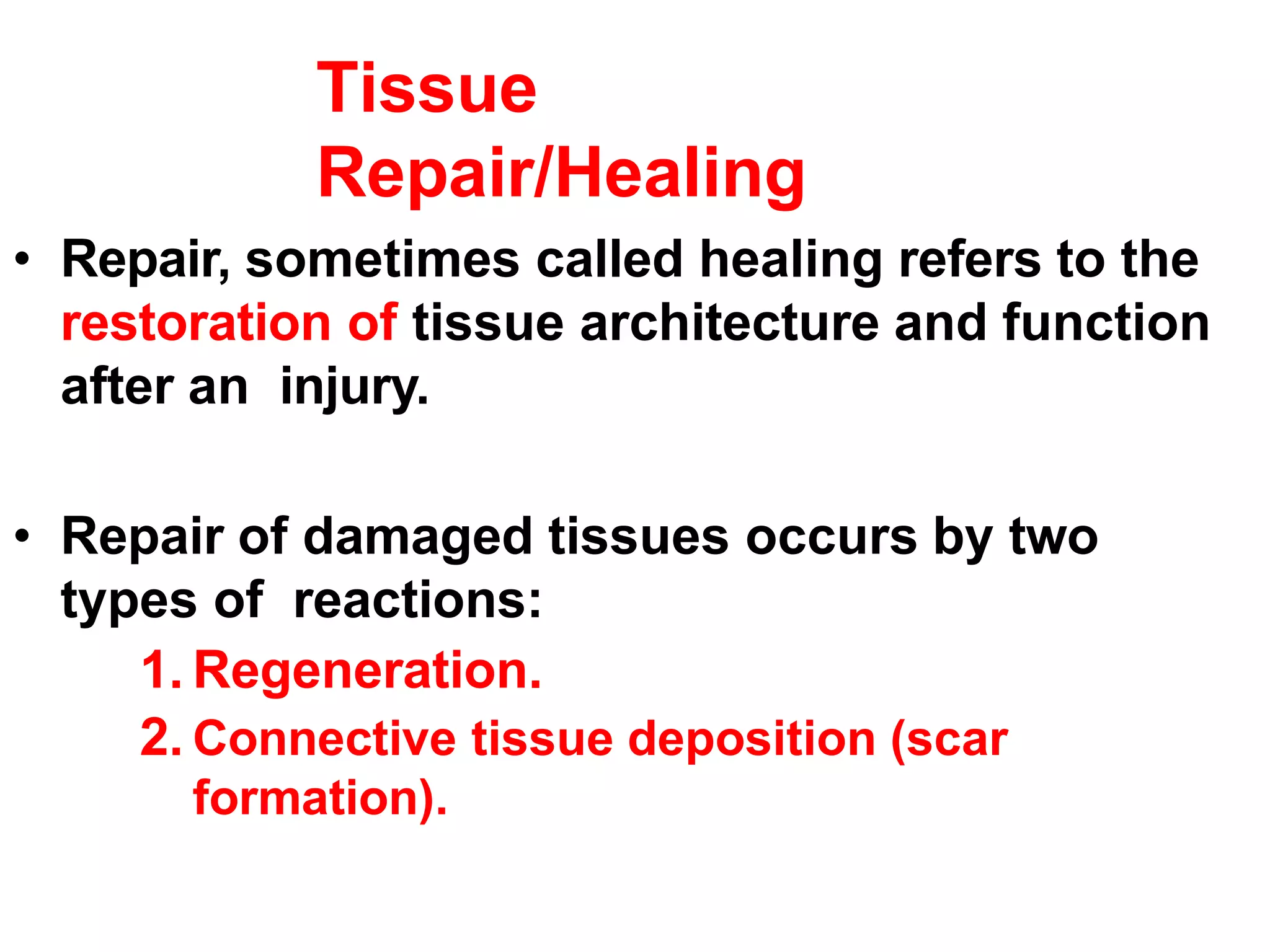 Tissue Repair/Healing

• Repair, sometimes called healing refers to the restoration of tissue architecture and function after an injury.

• Repair of damaged tissues occurs by two types of reactions:
1. Regeneration.
2. Connective tissue deposition (scar formation).